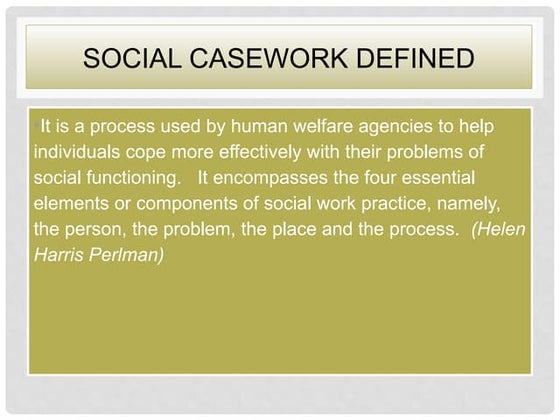 SOCIAL CASEWORK DEFINED

•It is a process used by human welfare agencies to help individuals cope more effectively with their problems of social functioning. It encompasses the four essential elements or components of social work practice, namely, the person, the problem, the place and the process. (Helen Harris Perlman)